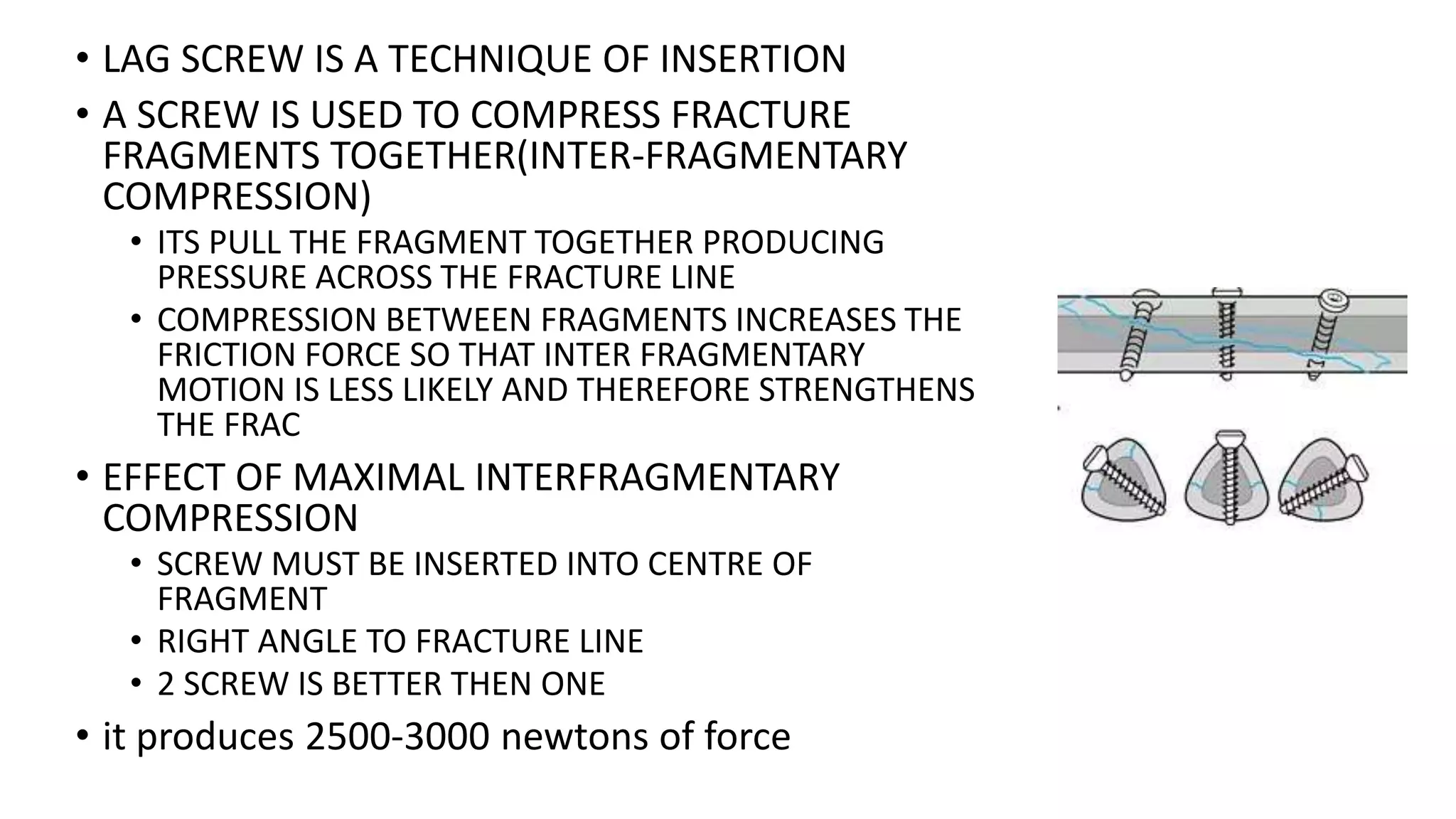 • LAG SCREW IS A TECHNIQUE OF INSERTION
• A SCREW IS USED TO COMPRESS FRACTURE FRAGMENTS TOGETHER(INTER-FRAGMENTARY COMPRESSION)
  • ITS PULL THE FRAGMENT TOGETHER PRODUCING PRESSURE ACROSS THE FRACTURE LINE
  • COMPRESSION BETWEEN FRAGMENTS INCREASES THE FRICTION FORCE SO THAT INTER FRAGMENTARY MOTION IS LESS LIKELY AND THEREFORE STRENGTHENS THE FRAC
• EFFECT OF MAXIMAL INTERFRAGMENTARY COMPRESSION
  • SCREW MUST BE INSERTED INTO CENTRE OF FRAGMENT
  • RIGHT ANGLE TO FRACTURE LINE
  • 2 SCREW IS BETTER THEN ONE
• it produces 2500-3000 newtons of force